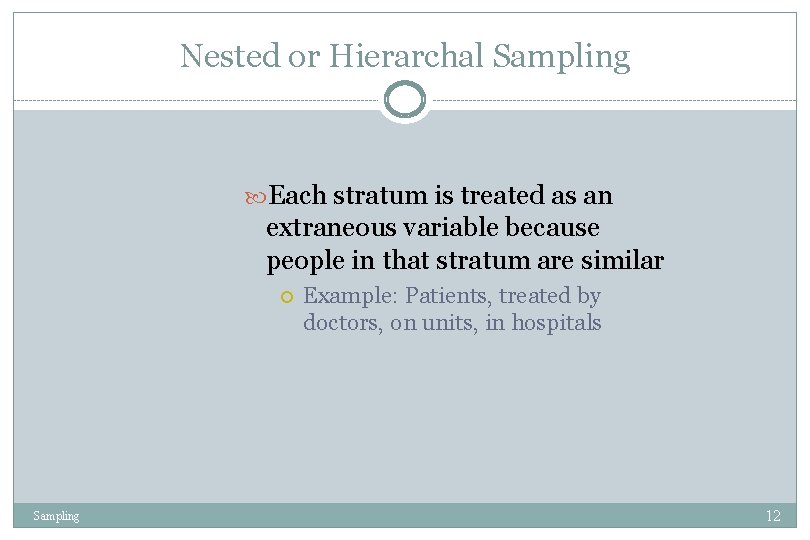 Nested or Hierarchal Sampling

Each stratum is treated as an extraneous variable because people in that stratum are similar

Example: Patients, treated by doctors, on units, in hospitals

Sampling

12